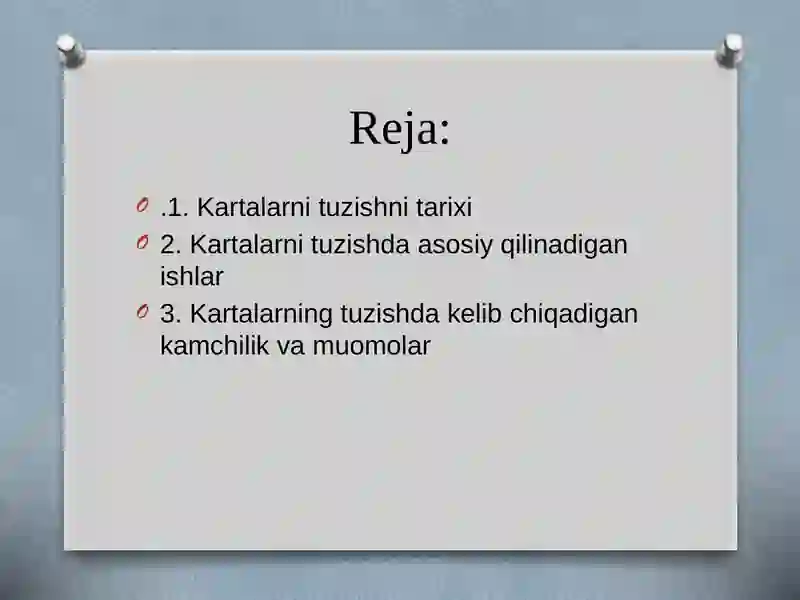 Reja:

.1. Kartalarni tuzishni tarixi

2. Kartalarni tuzishda asosiy qilinadigan ishlar

3. Kartalarning tuzishda kelib chiqadigan kamchilik va muomolar